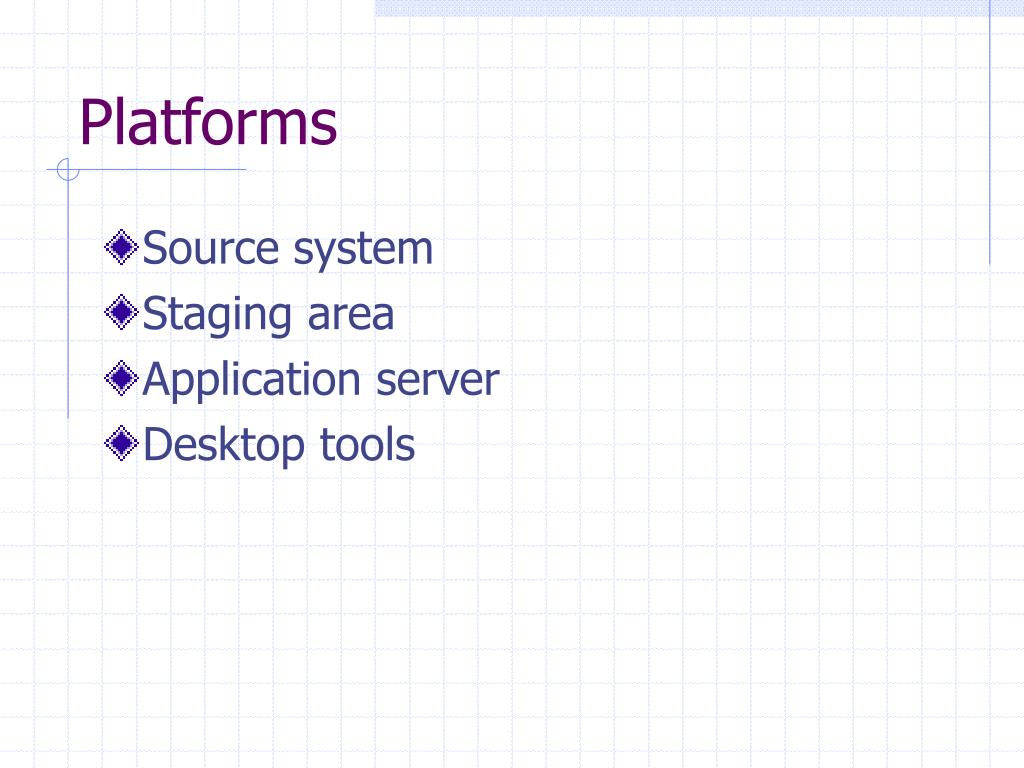 Platforms

Source system
Staging area
Application server
Desktop tools